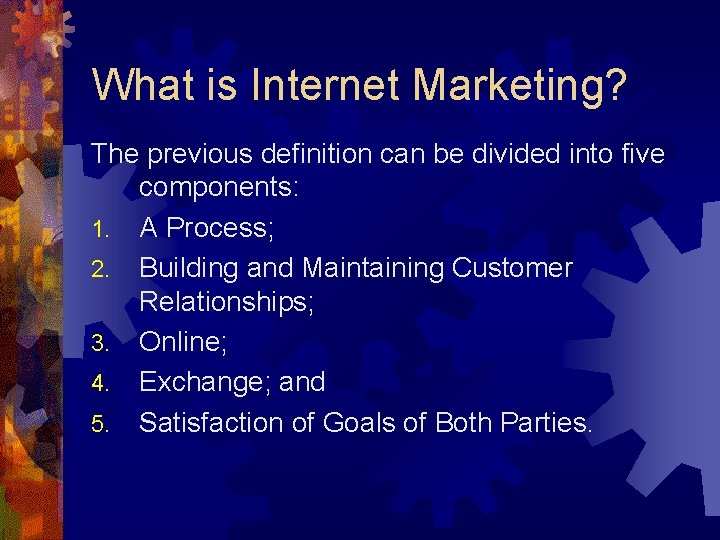 What is Internet Marketing?

The previous definition can be divided into five components:

1. A Process;
2. Building and Maintaining Customer Relationships;
3. Online;
4. Exchange; and
5. Satisfaction of Goals of Both Parties.